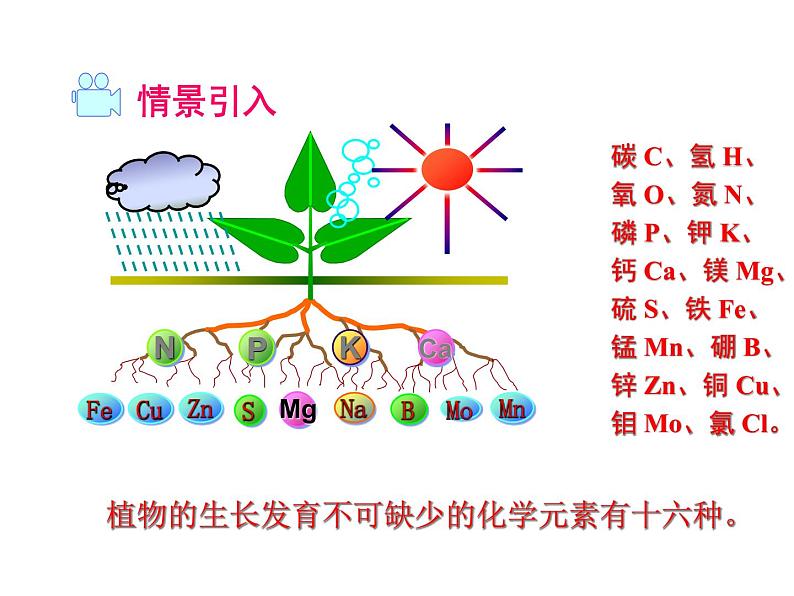 情景引入

N P K Ca

Fe Cu Zn S Mg Na B Mo Mn

碳 C、氢 H、
氧 O、氮 N、
磷 P、钾 K、
钙 Ca、镁 Mg、
硫 S、铁 Fe、
锰 Mn、硼 B、
锌 Zn、铜 Cu、
钼 Mo、氯 Cl。

植物的生长发育不可缺少的化学元素有十六种。